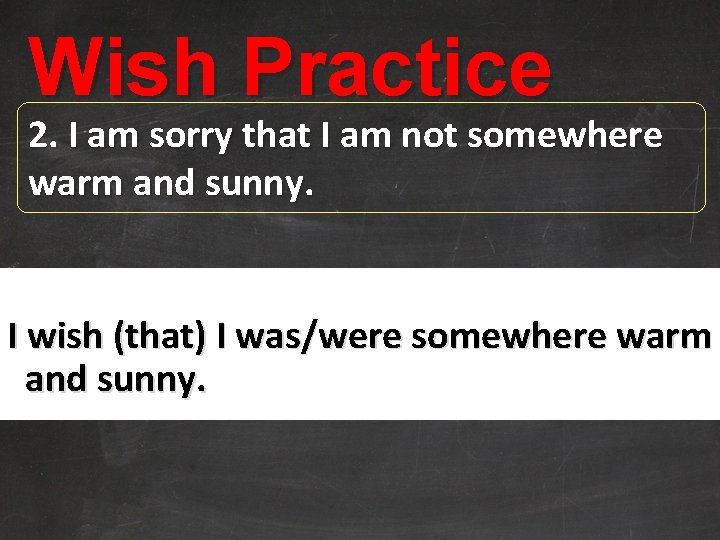 Wish Practice

2. I am sorry that I am not somewhere warm and sunny.

I wish (that) I was/were somewhere warm and sunny.